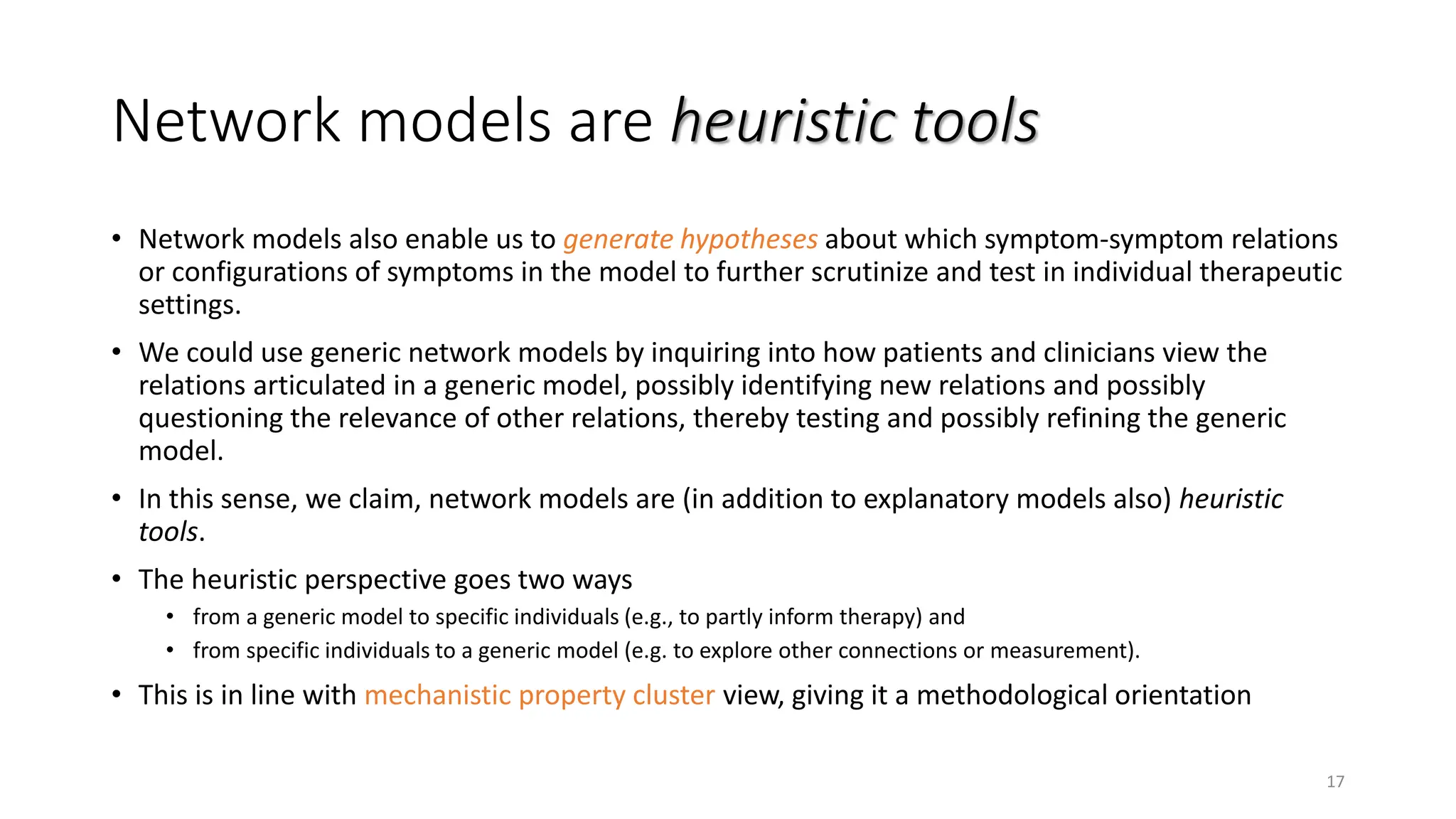 Network models are heuristic tools

• Network models also enable us to generate hypotheses about which symptom-symptom relations or configurations of symptoms in the model to further scrutinize and test in individual therapeutic settings.

• We could use generic network models by inquiring into how patients and clinicians view the relations articulated in a generic model, possibly identifying new relations and possibly questioning the relevance of other relations, thereby testing and possibly refining the generic model.

• In this sense, we claim, network models are (in addition to explanatory models also) heuristic tools.

• The heuristic perspective goes two ways
  • from a generic model to specific individuals (e.g., to partly inform therapy) and
  • from specific individuals to a generic model (e.g. to explore other connections or measurement).

• This is in line with mechanistic property cluster view, giving it a methodological orientation

17